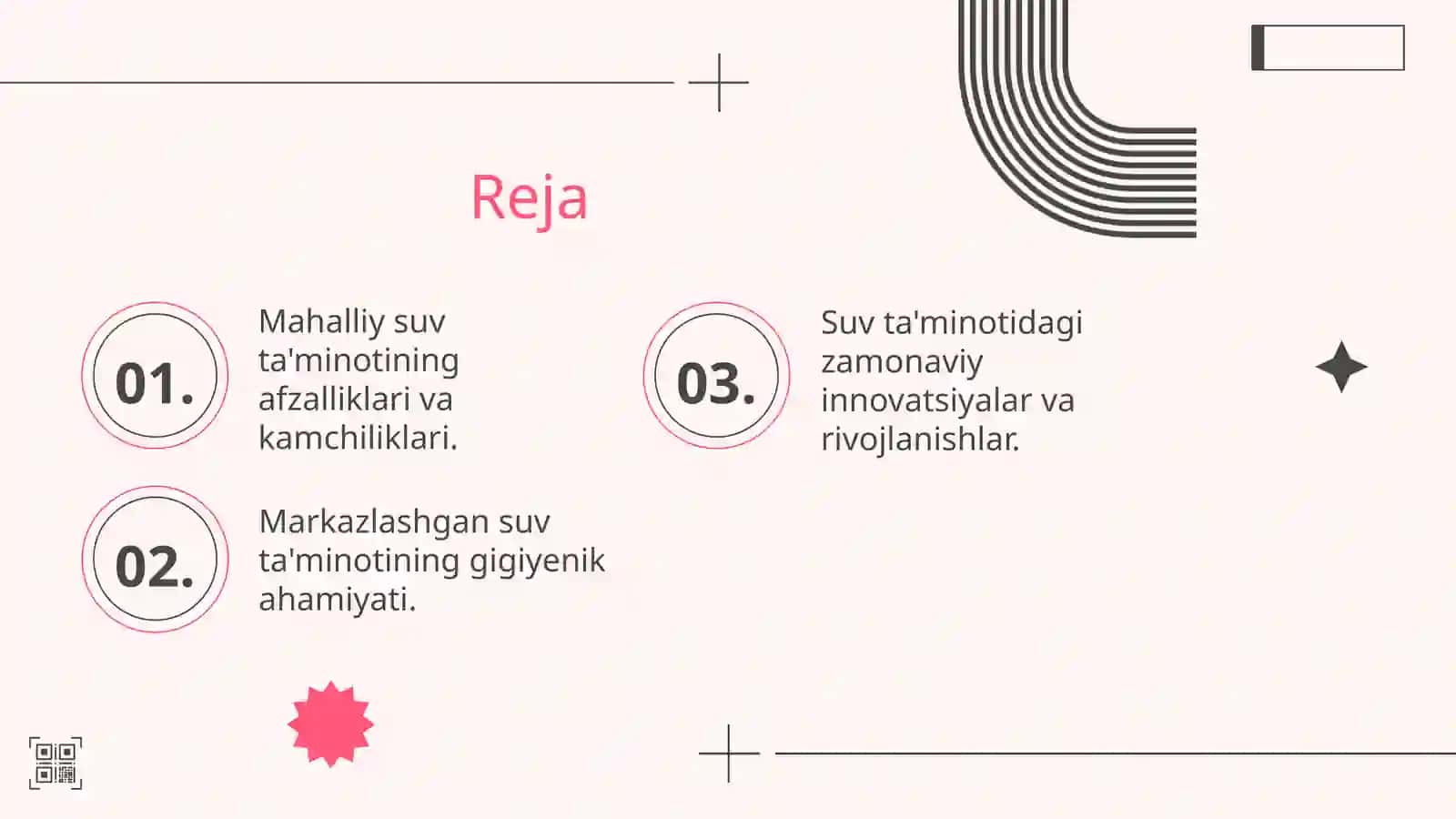 Reja

01.

Mahalliy suv ta'minotining afzalliklari va kamchiliklari.

02.

Markazlashgan suv ta'minotining gigiyenik ahamiyati.

03.

Suv ta'minotidagi zamonaviy innovatsiyalar va rivojlanishlar.